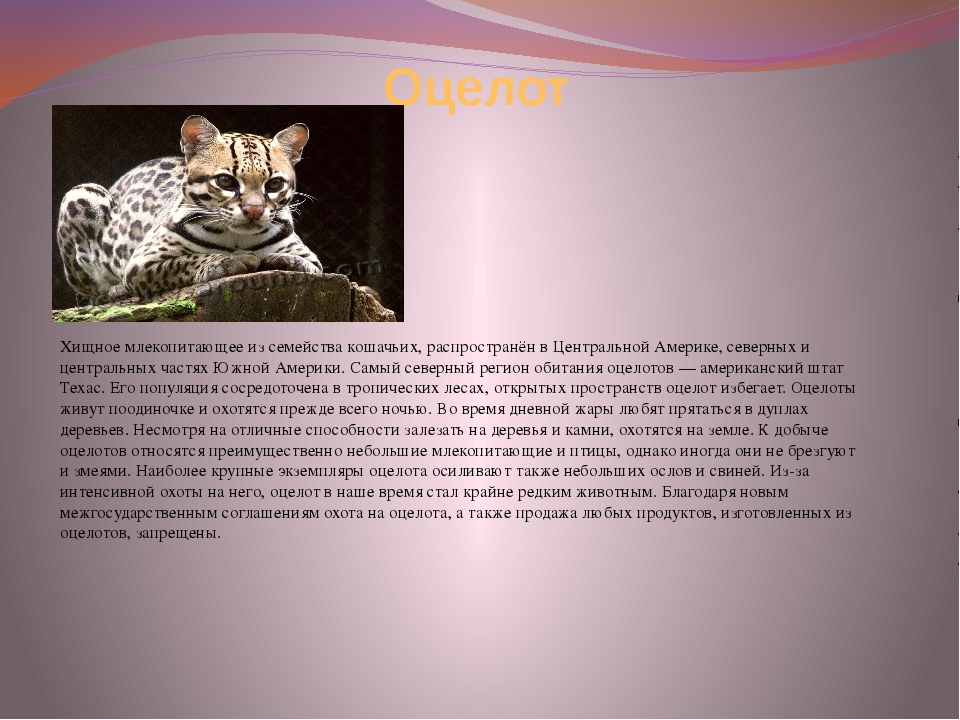 Оцелот

Хищное млекопитающее из семейства кошачьих, распространён в Центральной Америке, северных и центральных частях Южной Америки. Самый северный регион обитания оцелотов — американский штат Техас. Его популяция сосредоточена в тропических лесах, открытых пространств оцелот избегает. Оцелоты живут поодиночке и охотятся прежде всего ночью. Во время дневной жары любят прятаться в дуплах деревьев. Несмотря на отличные способности залезать на деревья и камни, охотятся на земле. К добыче оцелотов относятся преимущественно небольшие млекопитающие и птицы, однако иногда они не брезгуют и змеями. Наиболее крупные экземпляры оцелота осиливают также небольших ослов и свиней. Из-за интенсивной охоты на него, оцелот в наше время стал крайне редким животным. Благодаря новым межгосударственным соглашениям охота на оцелота, а также продажа любых продуктов, изготовленных из оцелотов, запрещены.